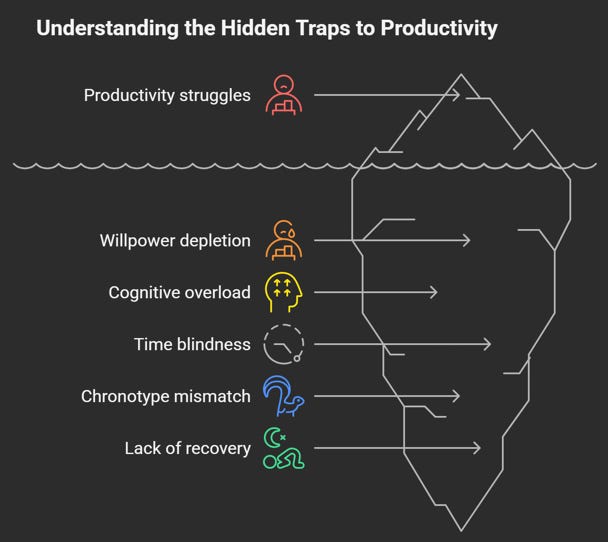 Understanding the Hidden Traps to Productivity

Productivity struggles

Willpower depletion

Cognitive overload

Time blindness

Chronotype mismatch

Lack of recovery